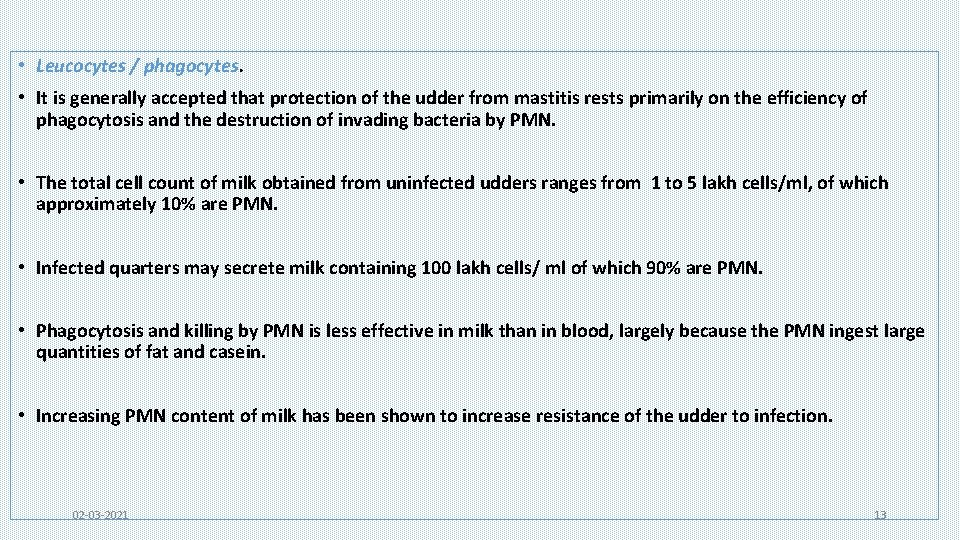 • Leucocytes / phagocytes.

• It is generally accepted that protection of the udder from mastitis rests primarily on the efficiency of phagocytosis and the destruction of invading bacteria by PMN.

• The total cell count of milk obtained from uninfected udders ranges from 1 to 5 lakh cells/ml, of which approximately 10% are PMN.

• Infected quarters may secrete milk containing 100 lakh cells/ ml of which 90% are PMN.

• Phagocytosis and killing by PMN is less effective in milk than in blood, largely because the PMN ingest large quantities of fat and casein.

• Increasing PMN content of milk has been shown to increase resistance of the udder to infection.

02-03-2021

13